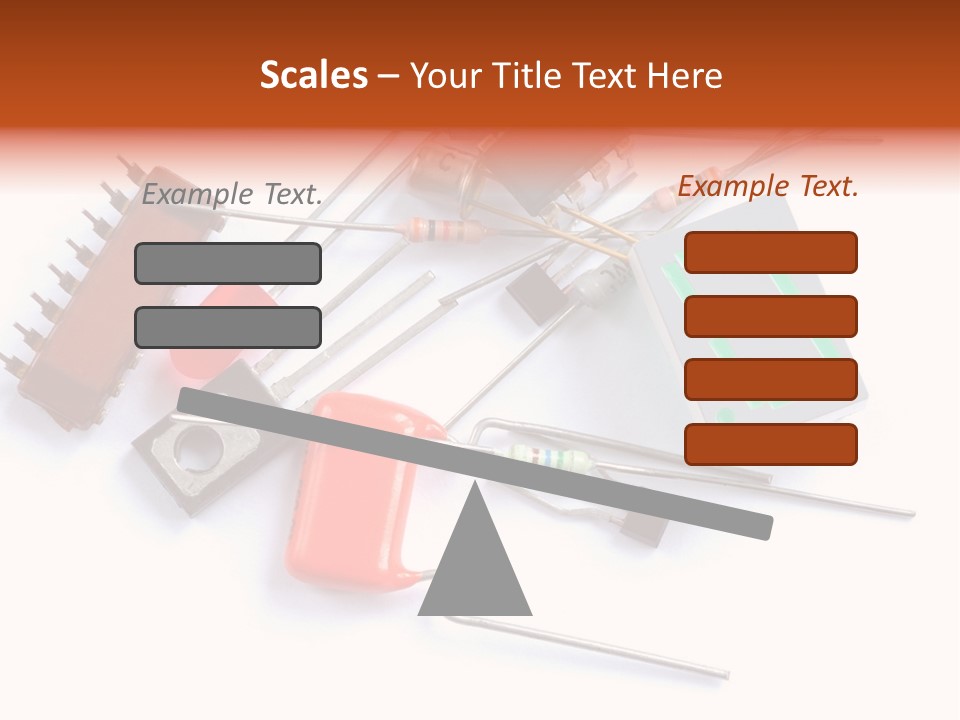 Scales – Your Title Text Here

Example Text.

Example Text.